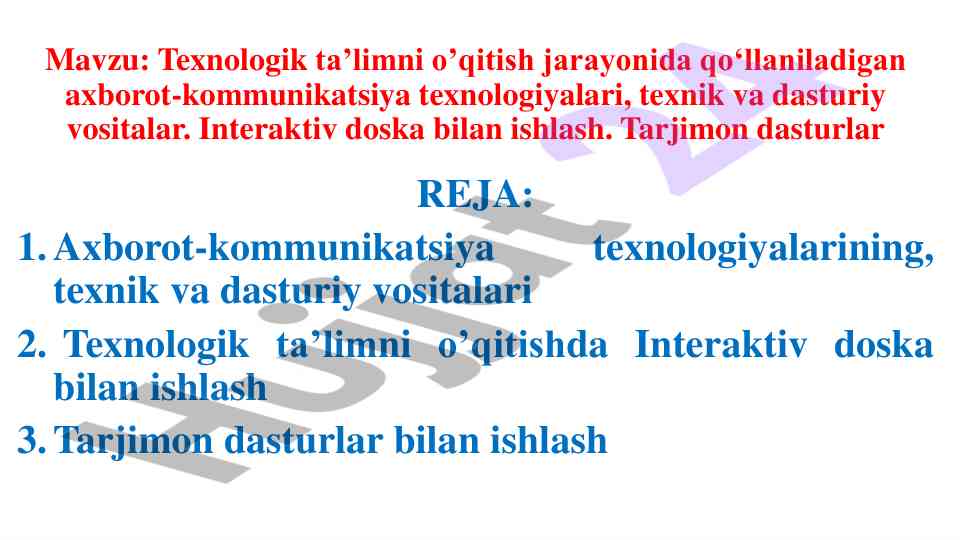 Mavzu: Texnologik ta’limni o’qitish jarayonida qo‘llaniladigan axborot-kommunikatsiya texnologiyalari, texnik va dasturiy vositalar. Interaktiv doska bilan ishlash. Tarjimon dasturlar

REJA:

1. Axborot-kommunikatsiya texnologiyalarining, texnik va dasturiy vositalari

2. Texnologik ta’limni o’qitishda Interaktiv doska bilan ishlash

3. Tarjimon dasturlar bilan ishlash

Hujjat 24